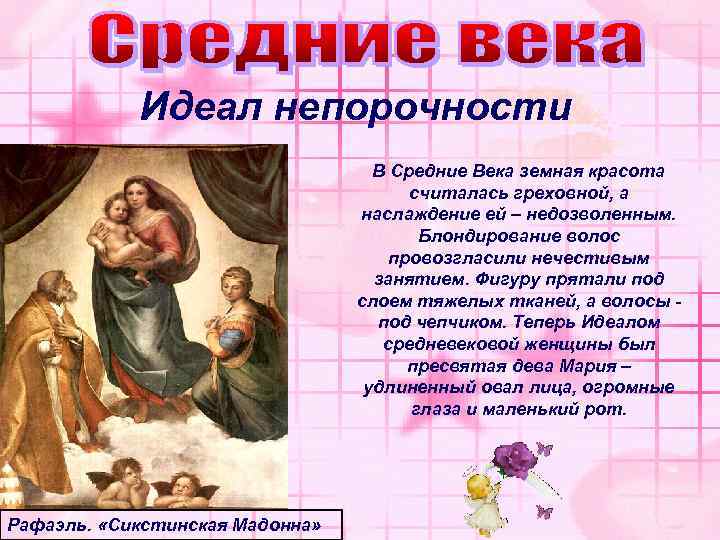 Средние века

Идеал непорочности

В Средние Века земная красота считалась греховной, а наслаждение ей – недозволенным. Блондирование волос провозгласили нечестивым занятием. Фигуру прятали под слоем тяжелых тканей, а волосы - под чепчиком. Теперь Идеалом средневековой женщины был пресвятая дева Мария – удлиненный овал лица, огромные глаза и маленький рот.

Рафаэль. «Сикстинская Мадонна»